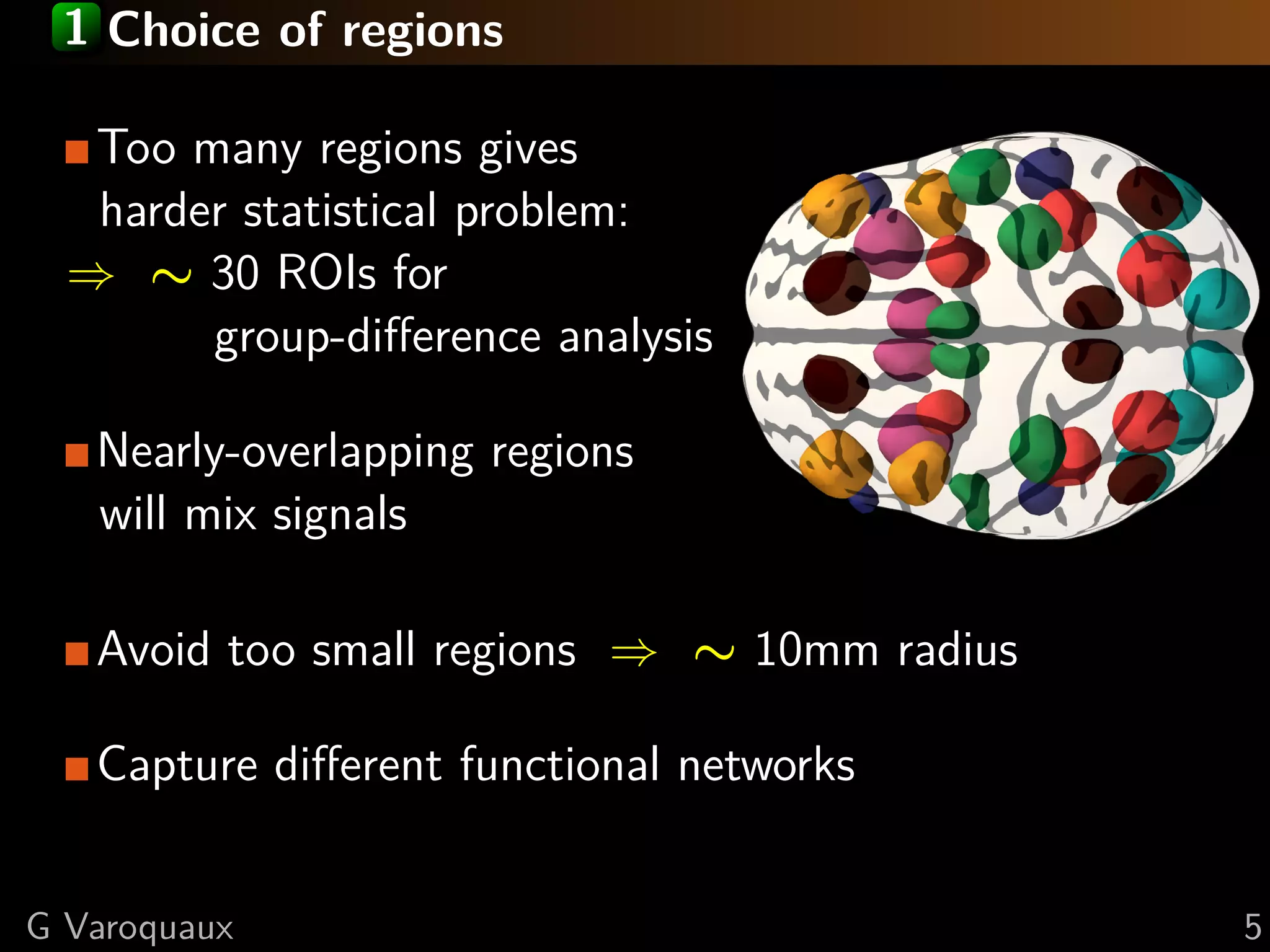 1 Choice of regions

Too many regions gives harder statistical problem:
$\Rightarrow$ $\sim$ 30 ROIs for group-difference analysis

Nearly-overlapping regions will mix signals

Avoid too small regions $\Rightarrow$ $\sim$ 10mm radius

Capture different functional networks

G Varoquaux 5